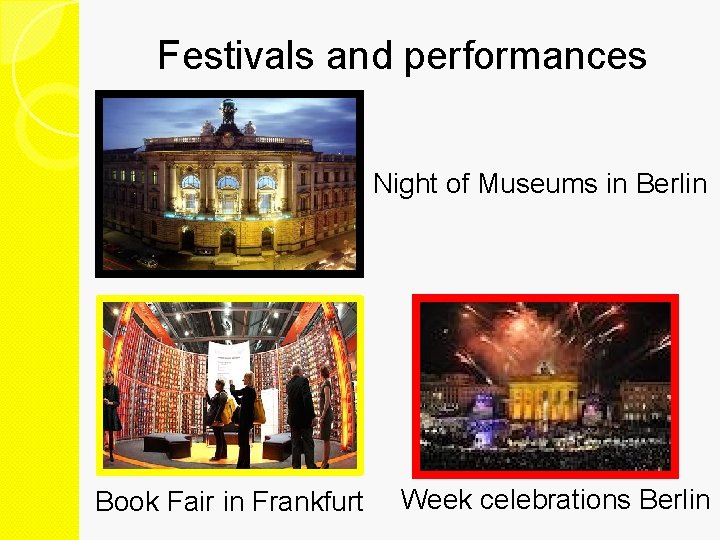 Festivals and performances

Night of Museums in Berlin

Book Fair in Frankfurt

Week celebrations Berlin